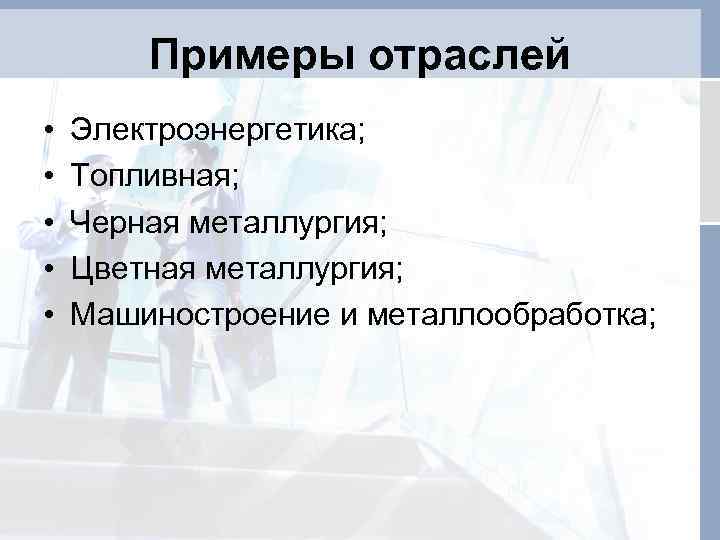 Примеры отраслей

• Электроэнергетика;
• Топливная;
• Черная металлургия;
• Цветная металлургия;
• Машиностроение и металлообработка;